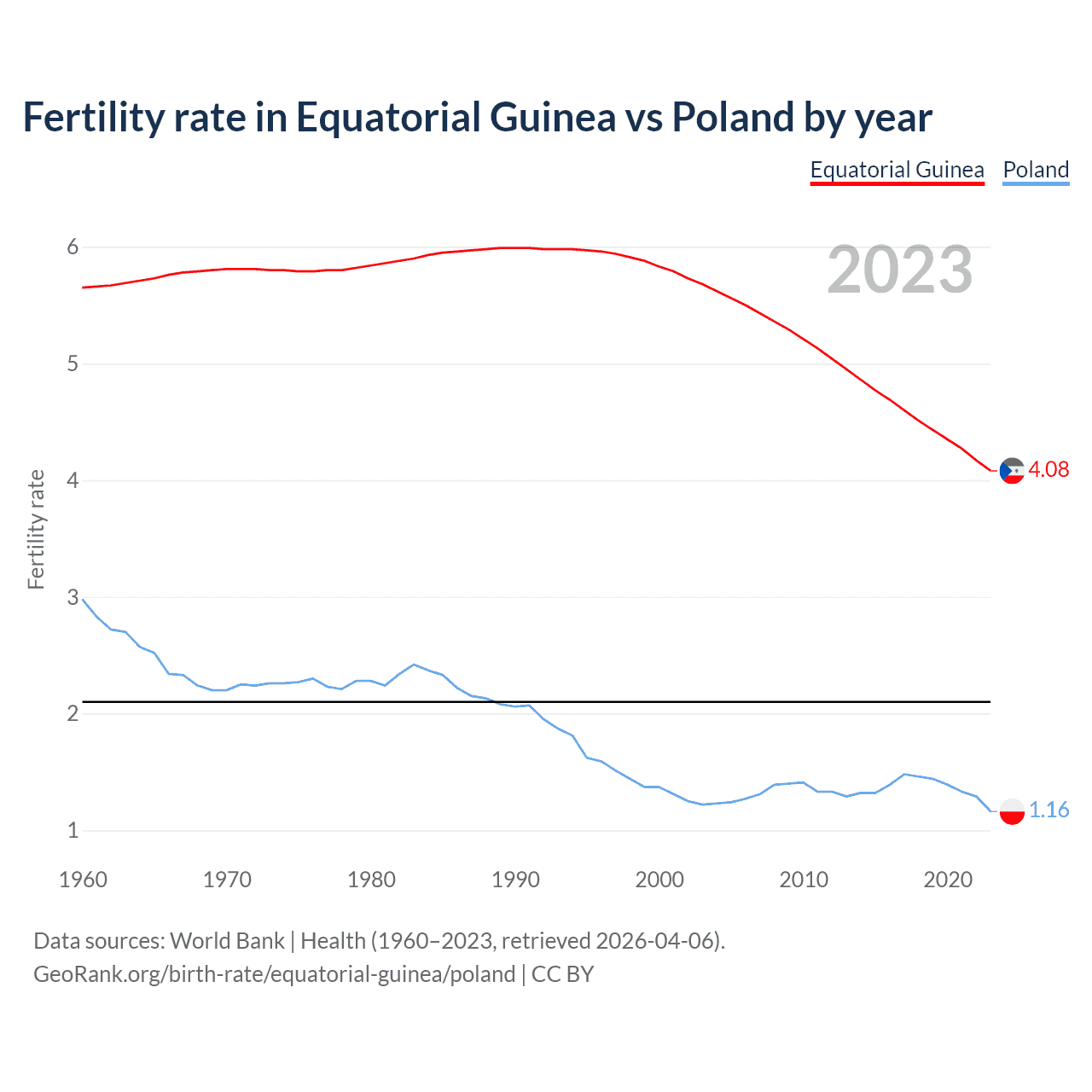 Fertility rate in Equatorial Guinea vs Poland by year

Equatorial Guinea Poland

2023

Fertility rate

6
5
4
3
2
1

4.08
1.16

1960 1970 1980 1990 2000 2010 2020

Data sources: World Bank | Health (1960–2023, retrieved 2026-04-06).
GeoRank.org/birth-rate/equatorial-guinea/poland | CC BY